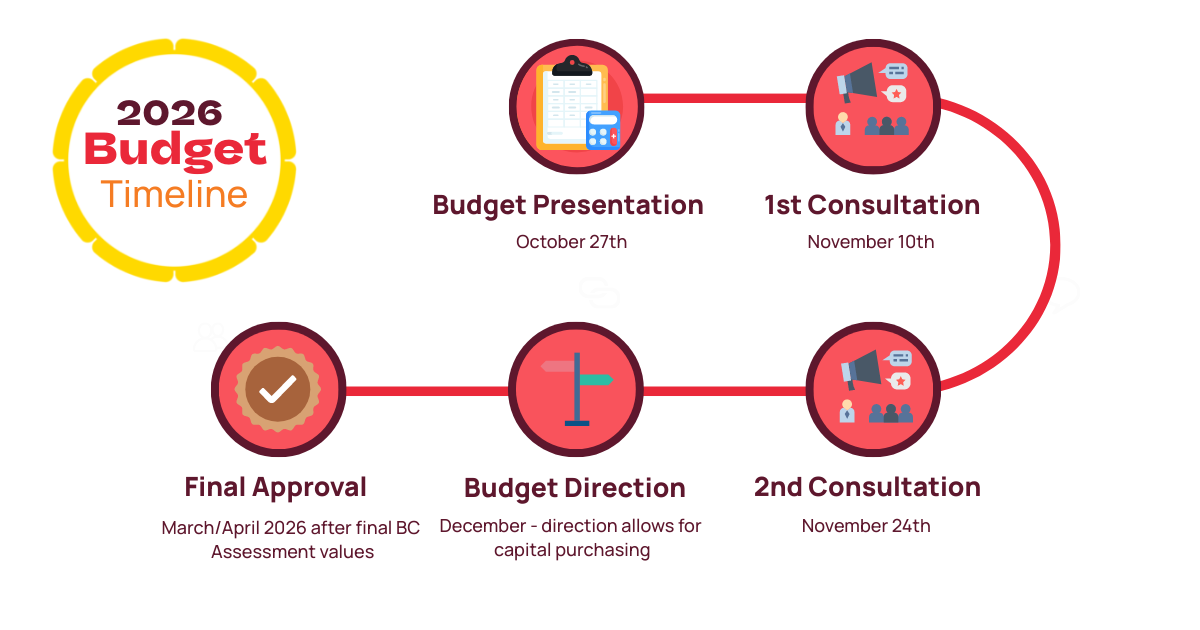 2026
Budget
Timeline

Budget Presentation
October 27th

1st Consultation
November 10th

2nd Consultation
November 24th

Budget Direction
December - direction allows for capital purchasing

Final Approval
March/April 2026 after final BC Assessment values